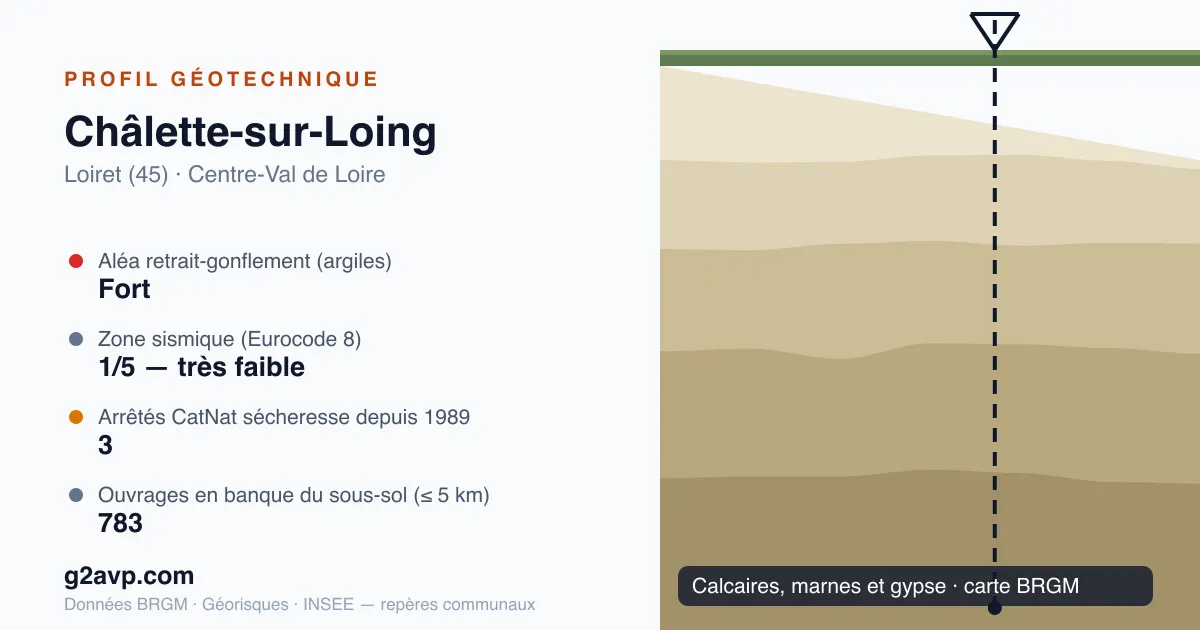 PROFIL GÉOTECHNIQUE

Châlette-sur-Loing

Loiret (45) · Centre-Val de Loire

Aléa retrait-gonflement (argiles)
Fort

Zone sismique (Eurocode 8)
1/5 — très faible

Arrêtés CatNat sécheresse depuis 1989
3

Ouvrages en banque du sous-sol (≤ 5 km)
783

g2avp.com

Données BRGM · Géorisques · INSEE — repères communaux

Calcaires, marnes et gypse · carte BRGM